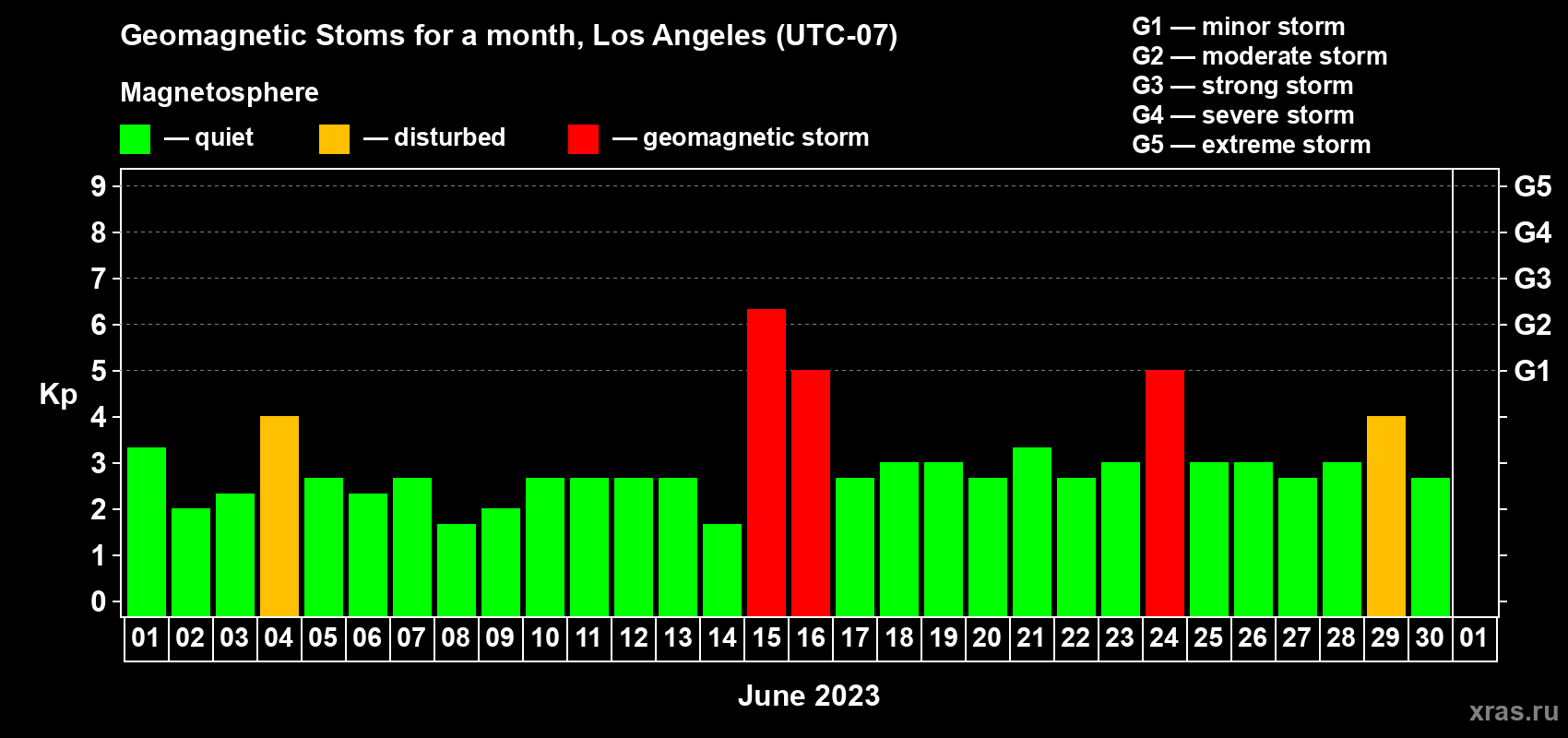 Geomagnetic Stoms for a month, Los Angeles (UTC-07)

Magnetosphere

— quiet — disturbed — geomagnetic storm

G1 — minor storm
G2 — moderate storm
G3 — strong storm
G4 — severe storm
G5 — extreme storm

Kp

9
8
7
6
5
4
3
2
1
0

G5
G4
G3
G2
G1

01 02 03 04 05 06 07 08 09 10 11 12 13 14 15 16 17 18 19 20 21 22 23 24 25 26 27 28 29 30 01

June 2023

xras.ru